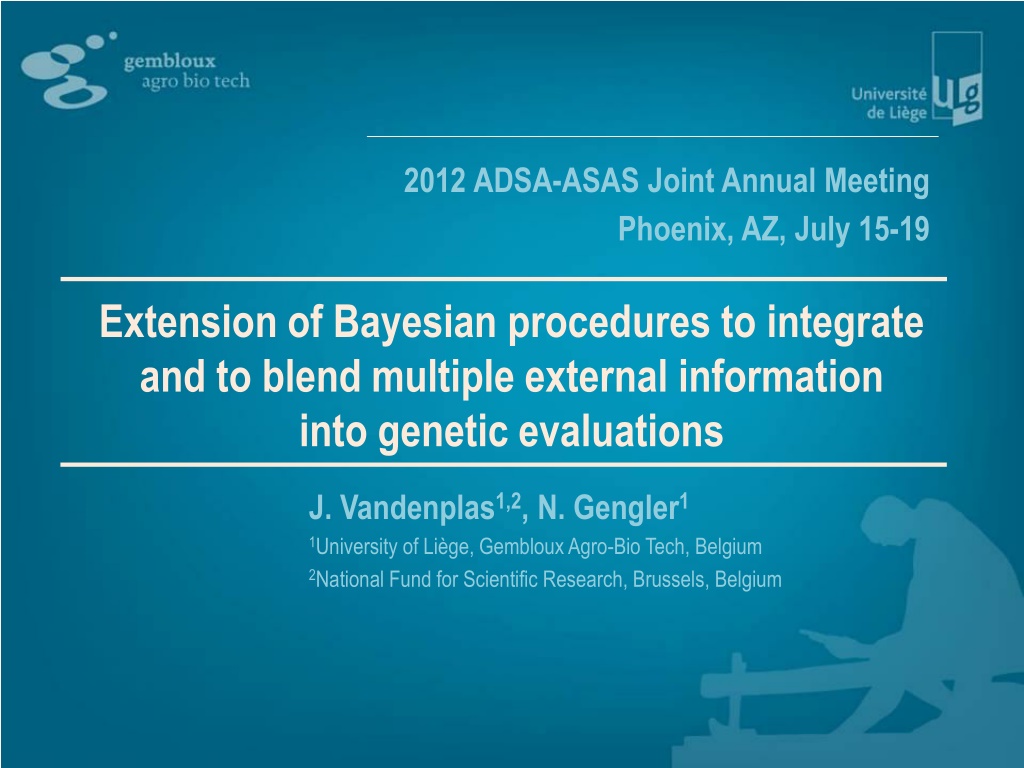 gembloux
agro bio tech

Université de Liège
ULg

2012 ADSA-ASAS Joint Annual Meeting
Phoenix, AZ, July 15-19

Extension of Bayesian procedures to integrate and to blend multiple external information into genetic evaluations

J. Vandenplas$^{1,2}$, N. Gengler$^{1}$
$^{1}$University of Liège, Gembloux Agro-Bio Tech, Belgium
$^{2}$National Fund for Scientific Research, Brussels, Belgium